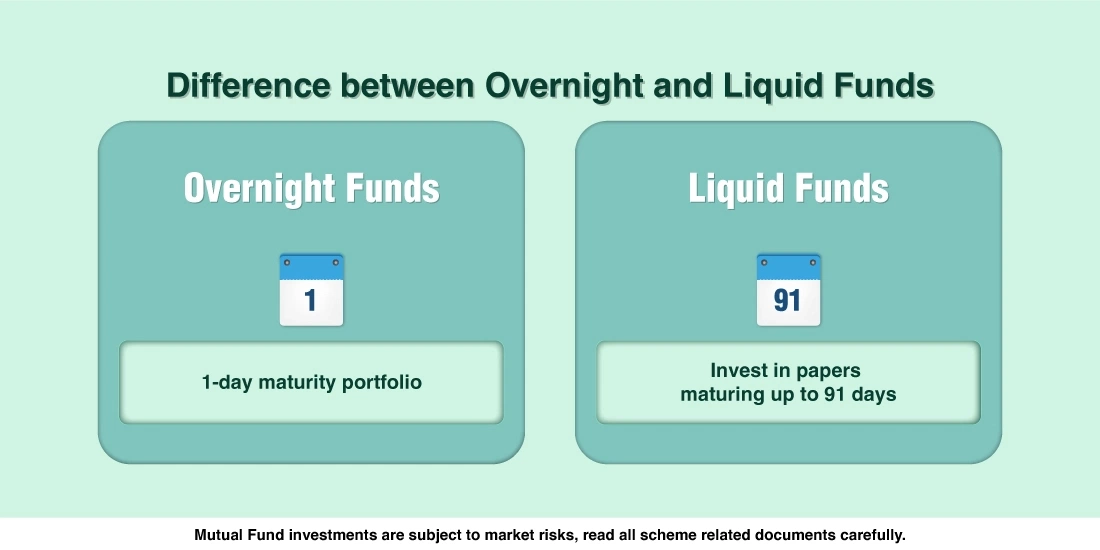 Difference between Overnight and Liquid Funds

Overnight Funds

1

1-day maturity portfolio

Liquid Funds

91

Invest in papers maturing up to 91 days

Mutual Fund investments are subject to market risks, read all scheme related documents carefully.